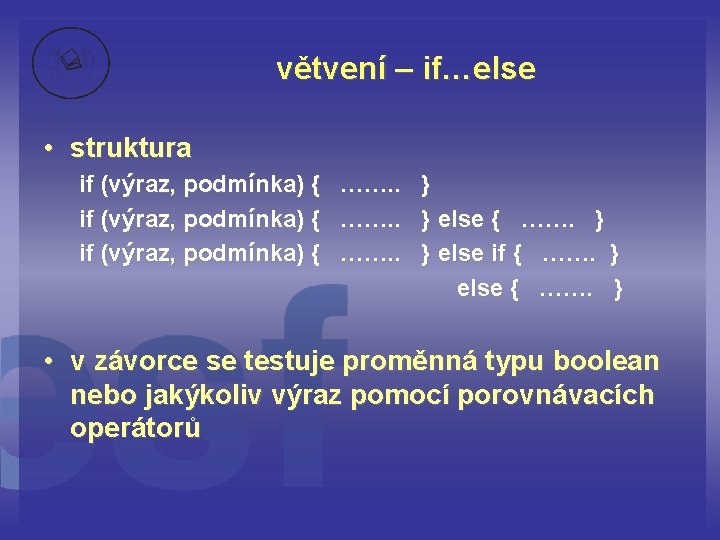 větvení – if…else

• struktura
if (výraz, podmínka) { …….. }
if (výraz, podmínka) { …….. } else { ……. }
if (výraz, podmínka) { …….. } else if { ……. }
else { ……. }

• v závorce se testuje proměnná typu boolean nebo jakýkoliv výraz pomocí porovnávacích operátorů